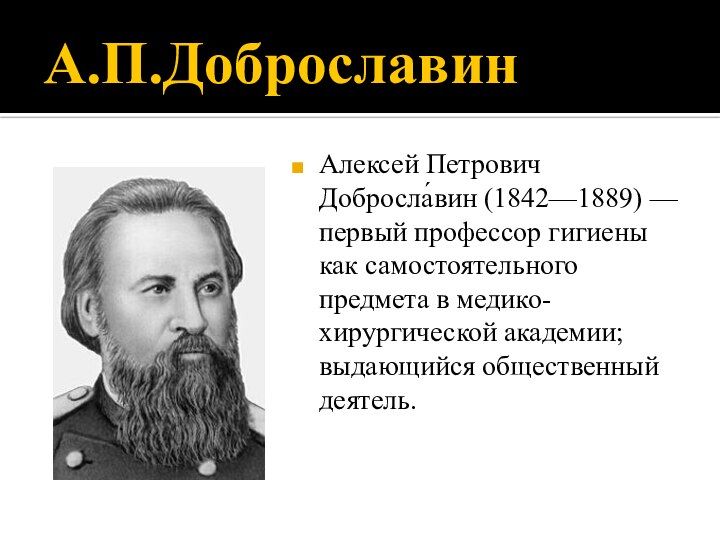 А.П.Доброславин

Алексей Петрович Добросла́вин (1842—1889) — первый профессор гигиены как самостоятельного предмета в медико-хирургической академии; выдающийся общественный деятель.